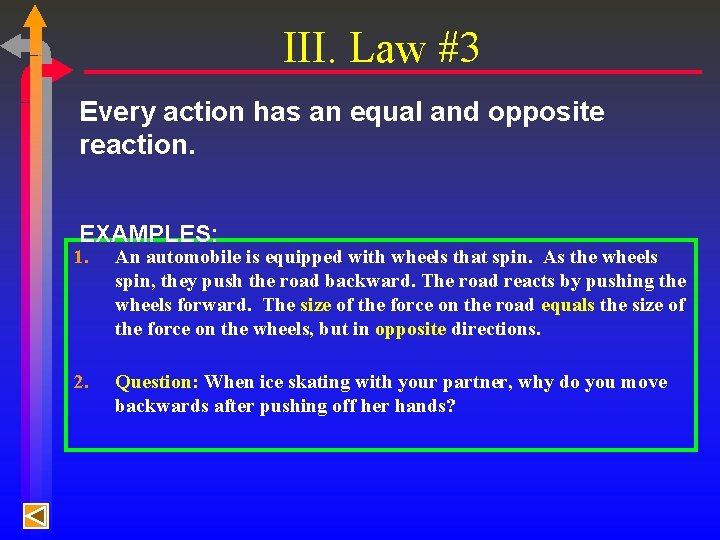 III. Law #3

Every action has an equal and opposite reaction.

EXAMPLES:

1. An automobile is equipped with wheels that spin. As the wheels spin, they push the road backward. The road reacts by pushing the wheels forward. The size of the force on the road equals the size of the force on the wheels, but in opposite directions.

2. Question: When ice skating with your partner, why do you move backwards after pushing off her hands?